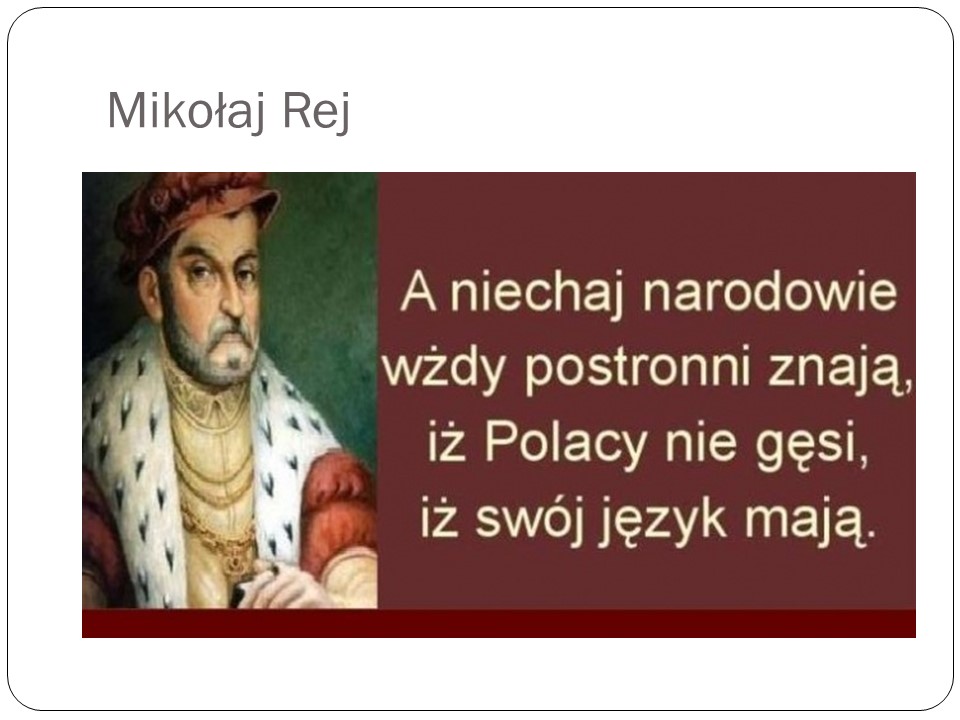 Mikołaj Rej

A niechaj narodowie wżdy postronni znają, iż Polacy nie gęsi, iż swój język mają.